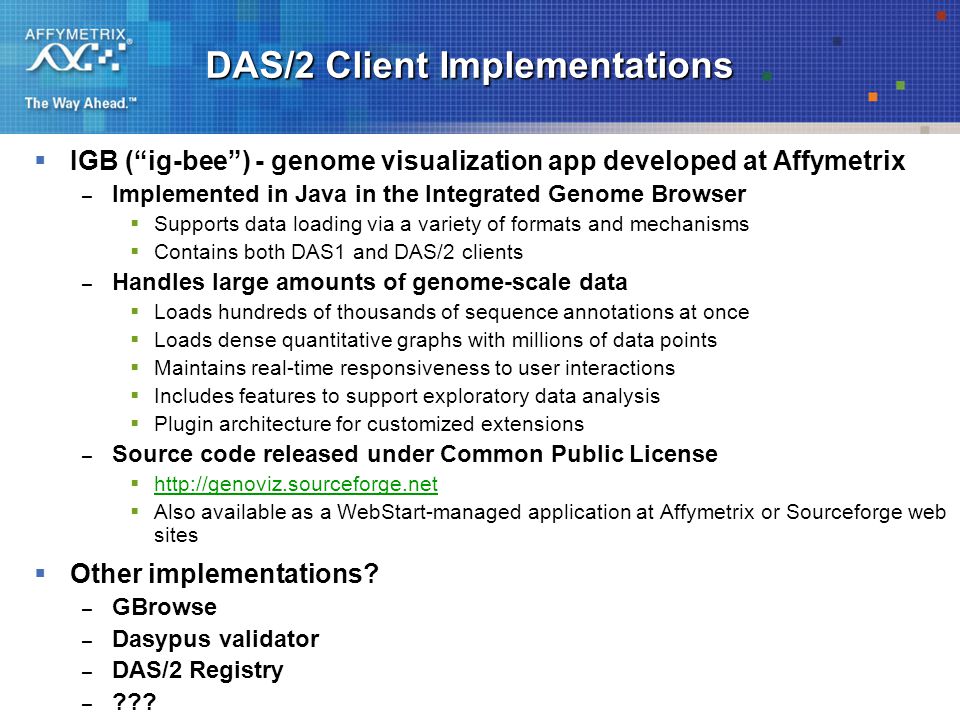 AFFYMETRIX®

The Way Ahead.™

DAS/2 Client Implementations

▪ IGB (“ig-bee”) - genome visualization app developed at Affymetrix
– Implemented in Java in the Integrated Genome Browser
▪ Supports data loading via a variety of formats and mechanisms
▪ Contains both DAS1 and DAS/2 clients
– Handles large amounts of genome-scale data
▪ Loads hundreds of thousands of sequence annotations at once
▪ Loads dense quantitative graphs with millions of data points
▪ Maintains real-time responsiveness to user interactions
▪ Includes features to support exploratory data analysis
▪ Plugin architecture for customized extensions
– Source code released under Common Public License
▪ http://genoviz.sourceforge.net
▪ Also available as a WebStart-managed application at Affymetrix or Sourceforge web sites

▪ Other implementations?
– GBrowse
– Dasypus validator
– DAS/2 Registry
– ???